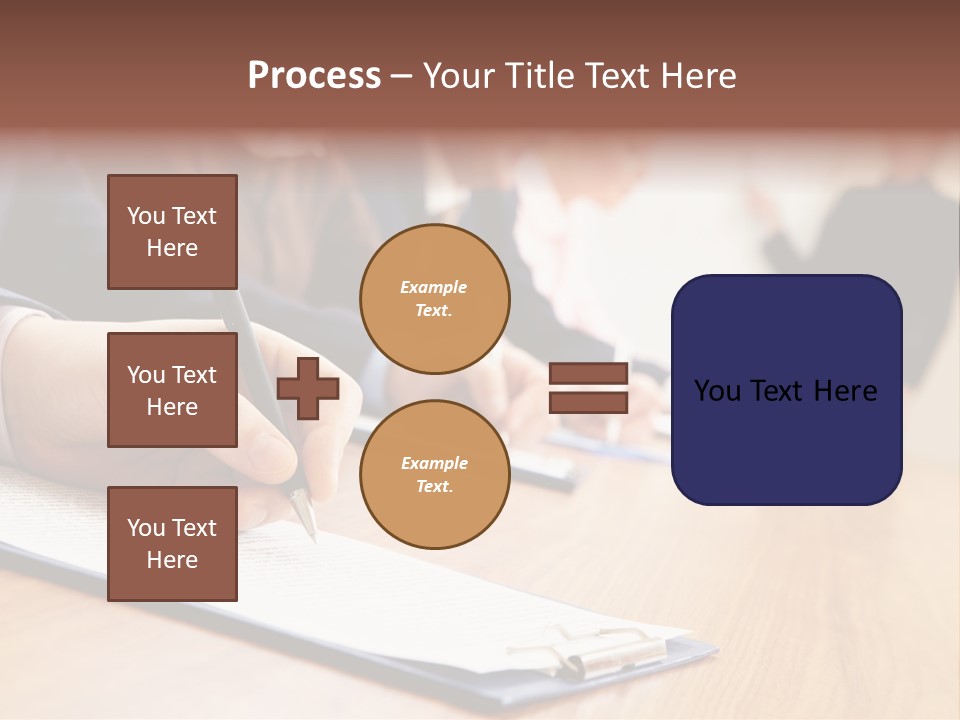 Process – Your Title Text Here

You Text Here

You Text Here

You Text Here

Example Text.

Example Text.

You Text Here